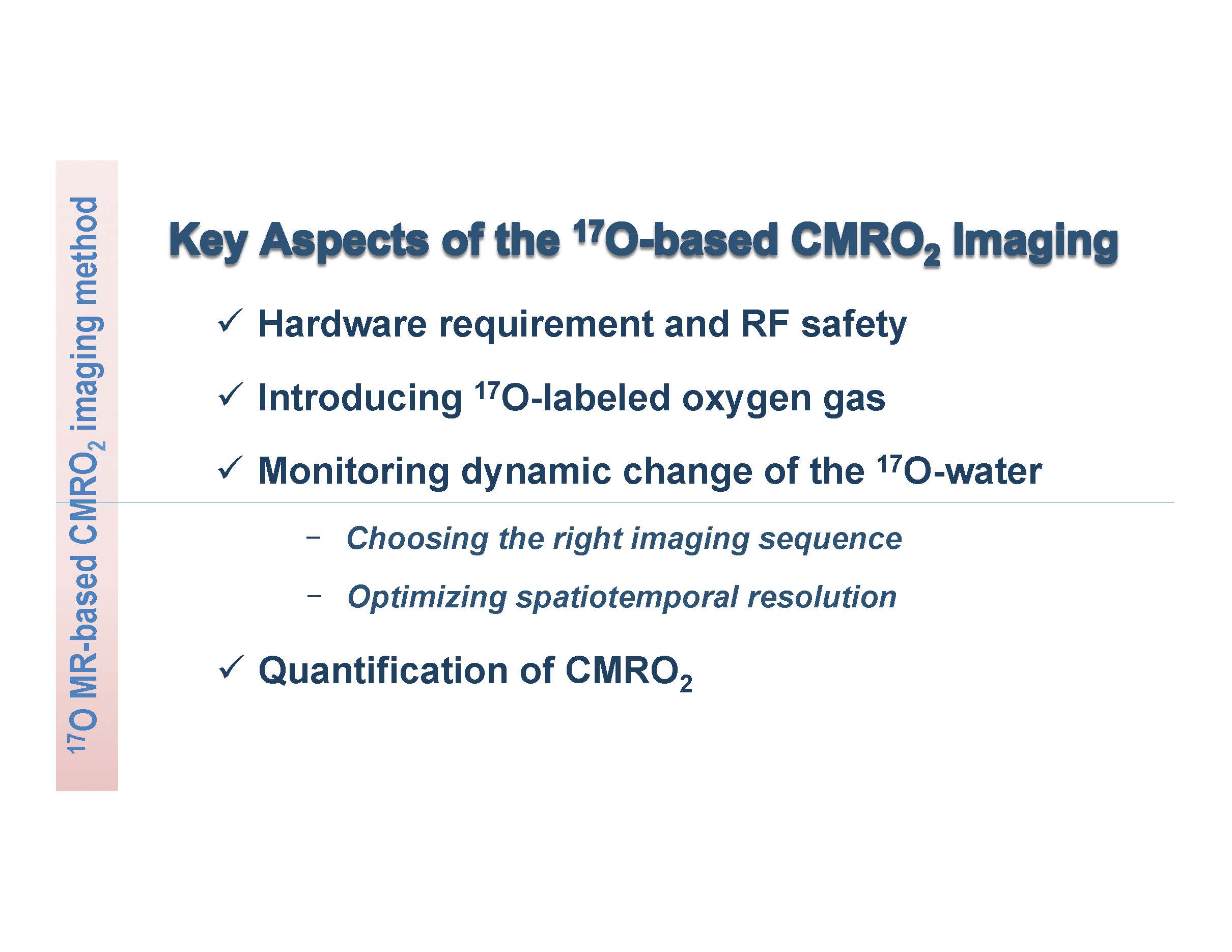 $^{17}O$ MR-based $CMRO_2$ imaging method

Key Aspects of the $^{17}O$-based $CMRO_2$ Imaging

✓ Hardware requirement and RF safety

✓ Introducing $^{17}O$-labeled oxygen gas

✓ Monitoring dynamic change of the $^{17}O$-water

– Choosing the right imaging sequence

– Optimizing spatiotemporal resolution

✓ Quantification of $CMRO_2$